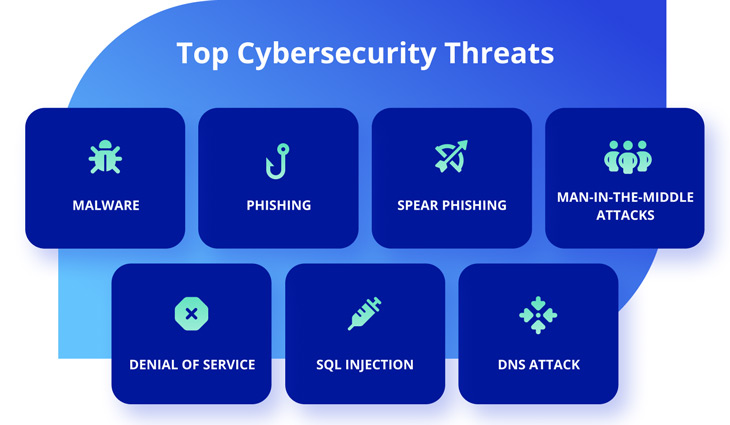 Top Cybersecurity Threats

MALWARE

PHISHING

SPEAR PHISHING

MAN-IN-THE-MIDDLE ATTACKS

DENIAL OF SERVICE

SQL INJECTION

DNS ATTACK